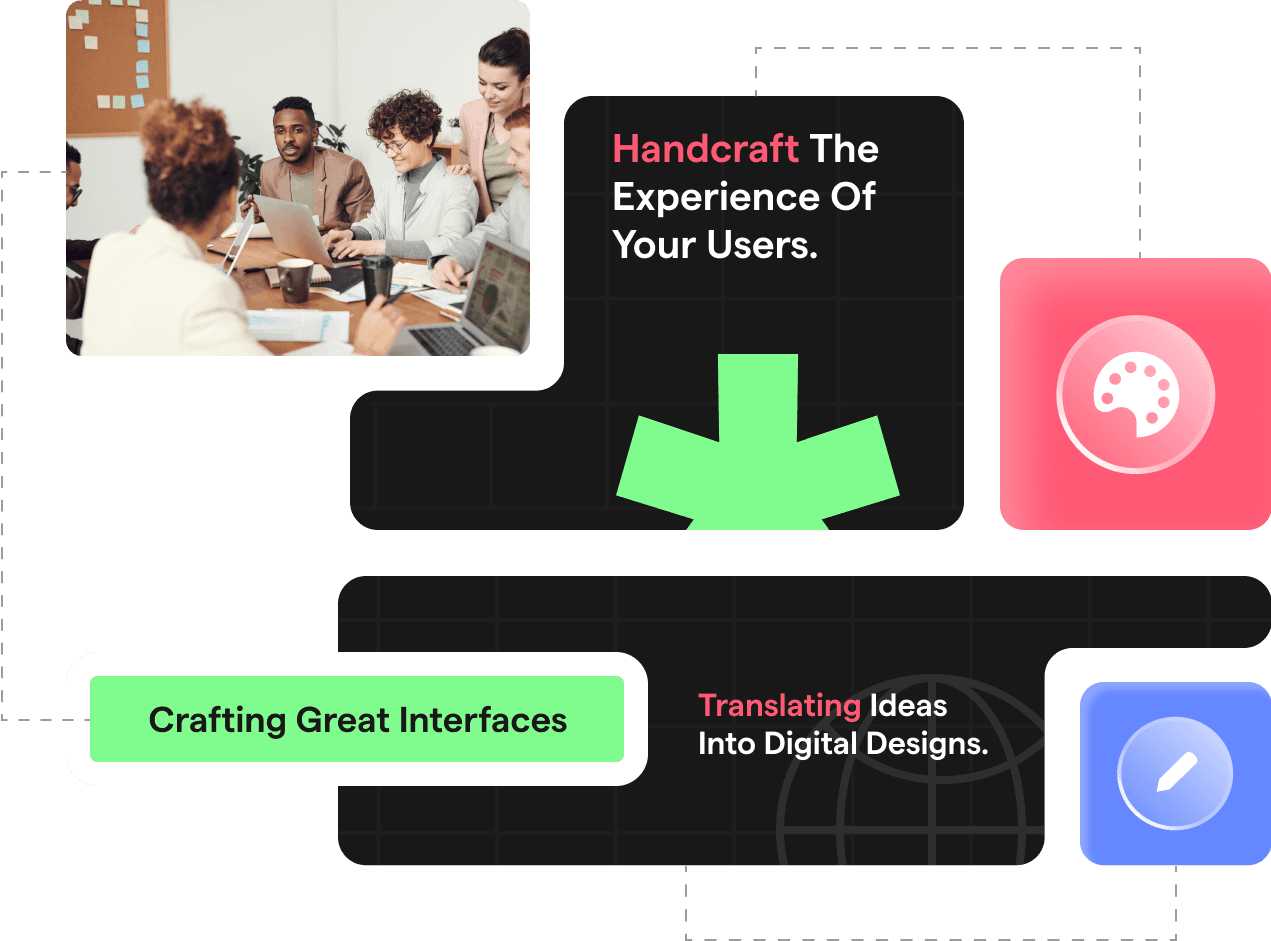 Handcraft The Experience Of Your Users.

Crafting Great Interfaces

Translating Ideas Into Digital Designs.